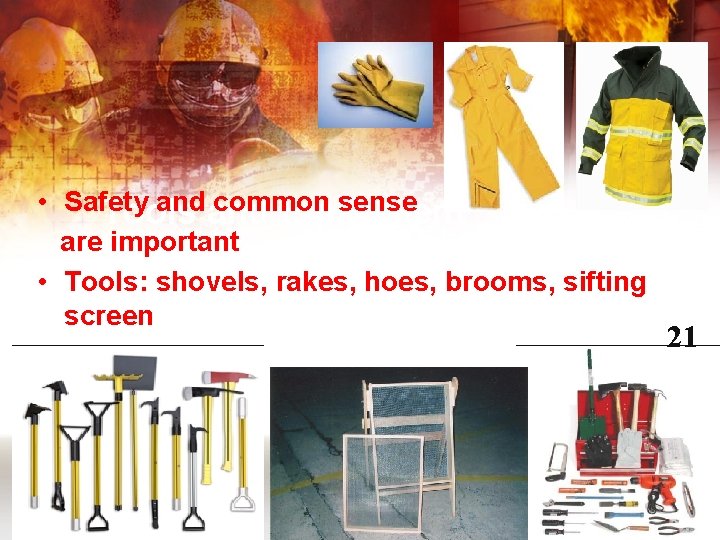 • Safety and common sense are important
• Tools: shovels, rakes, hoes, brooms, sifting screen

21